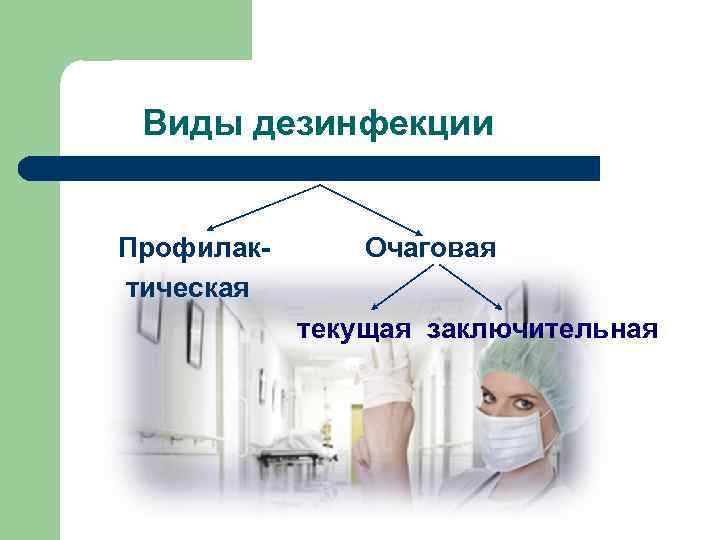 Виды дезинфекции

Профилактическая

Очаговая

текущая заключительная